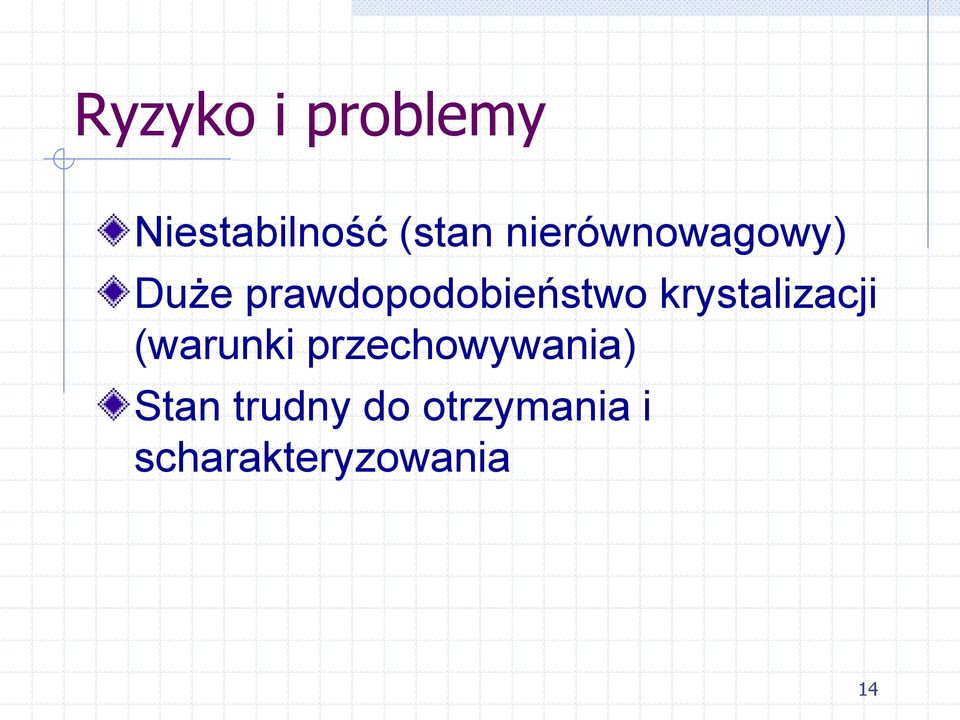 Ryzyko i problemy

Niestabilność (stan nierównowagowy)

Duże prawdopodobieństwo krystalizacji (warunki przechowywania)

Stan trudny do otrzymania i scharakteryzowania

14